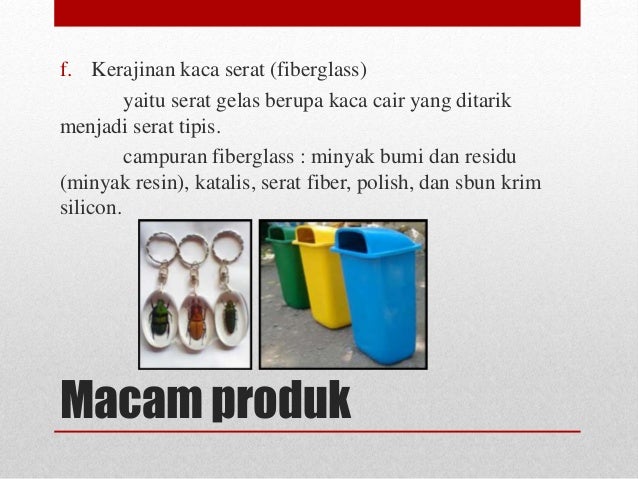 f. Kerajinan kaca serat (fiberglass)

yaitu serat gelas berupa kaca cair yang ditarik menjadi serat tipis.

campuran fiberglass : minyak bumi dan residu (minyak resin), katalis, serat fiber, polish, dan sbun krim silicon.

Macam produk